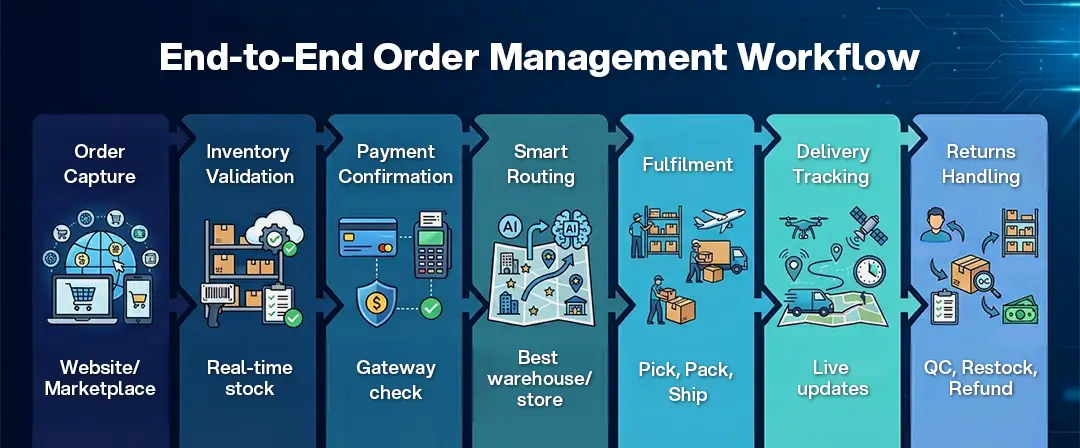 End-to-End Order Management Workflow

Order Capture

Website/ Marketplace

Inventory Validation

Real-time stock

Payment Confirmation

Gateway check

Smart Routing

AI

AI

Best warehouse/ store

Fulfilment

Pick, Pack, Ship

Delivery Tracking

Live updates

Returns Handling

QC

QC, Restock, Refund